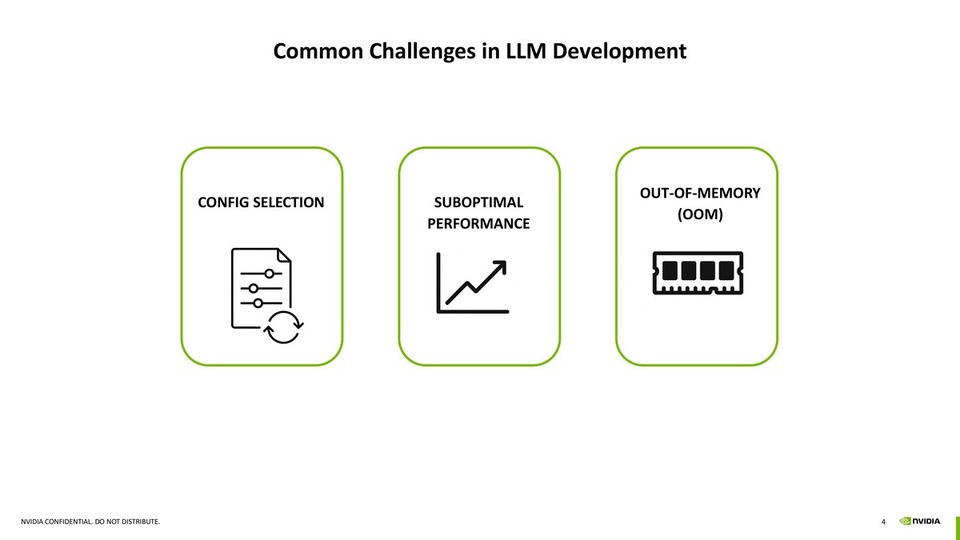 Common Challenges in LLM Development

CONFIG SELECTION

SUBOPTIMAL PERFORMANCE

OUT-OF-MEMORY (OOM)

NVIDIA CONFIDENTIAL. DO NOT DISTRIBUTE.

4

NVIDIA